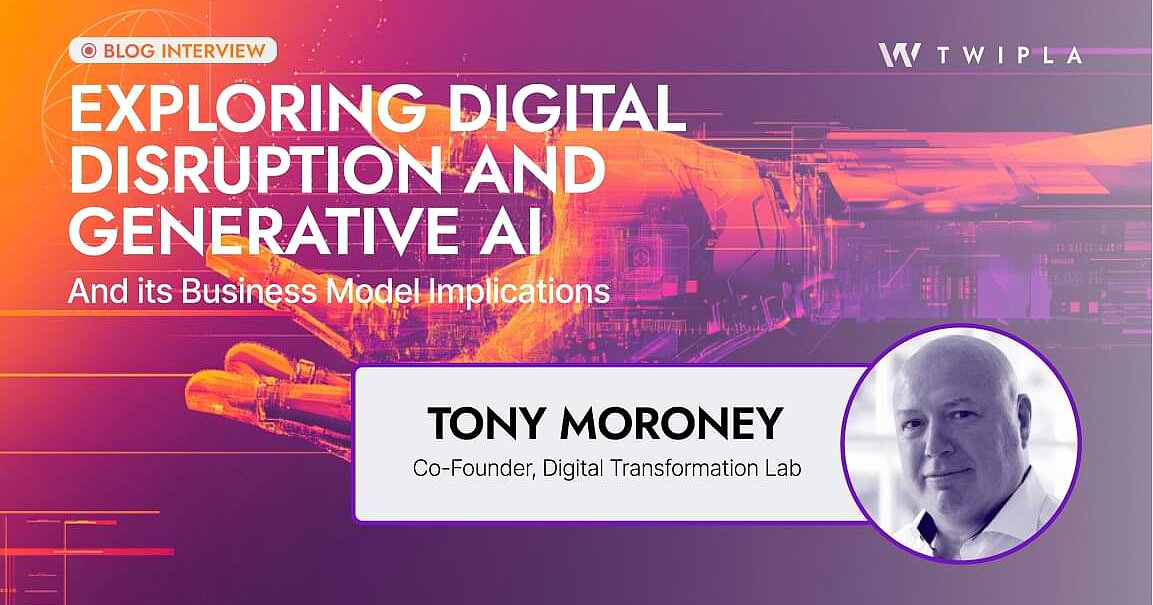 BLOG INTERVIEW

TWIPLA

EXPLORING DIGITAL DISRUPTION AND GENERATIVE AI

And its Business Model Implications

TONY MORONEY

Co-Founder, Digital Transformation Lab